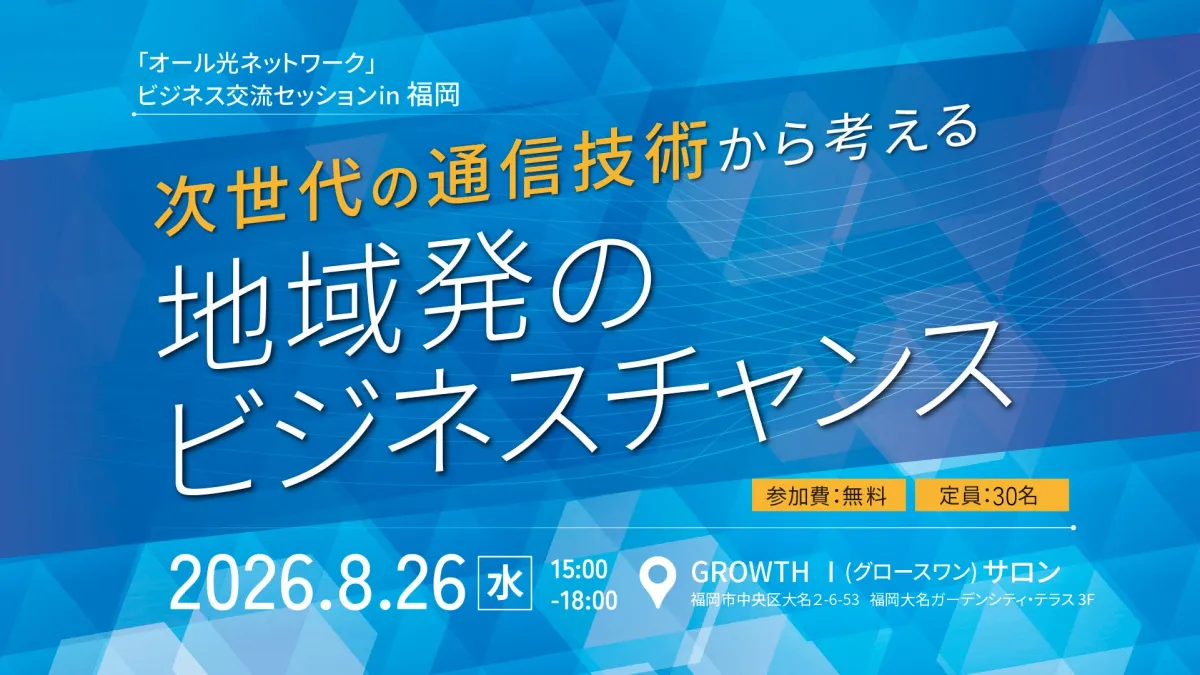 「オール光ネットワーク」
ビジネス交流セッションin 福岡

次世代の通信技術から考える
地域発の
ビジネスチャンス

参加費：無料　定員：30名

2026.8.26 水 15:00 -18:00

GROWTH Ⅰ (グロースワン) サロン
福岡市中央区大名2-6-53　福岡大名ガーデンシティ・テラス 3F